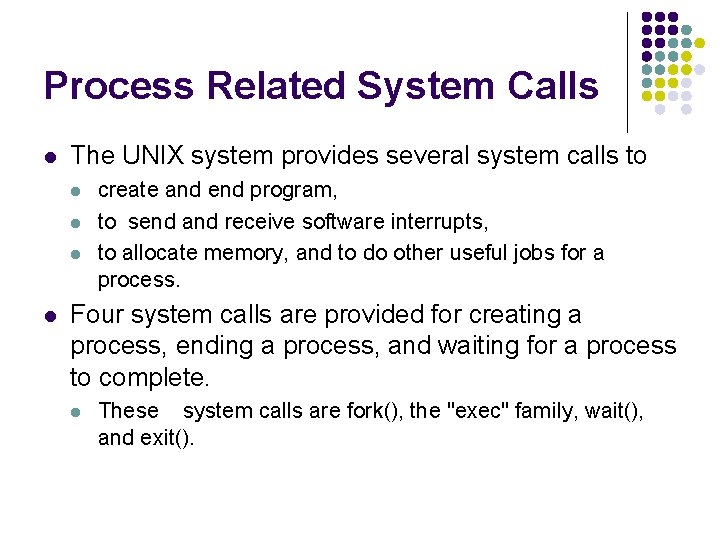 Process Related System Calls

- The UNIX system provides several system calls to
  - create and end program,
  - to send and receive software interrupts,
  - to allocate memory, and to do other useful jobs for a process.
- Four system calls are provided for creating a process, ending a process, and waiting for a process to complete.
  - These system calls are fork(), the "exec" family, wait(), and exit().